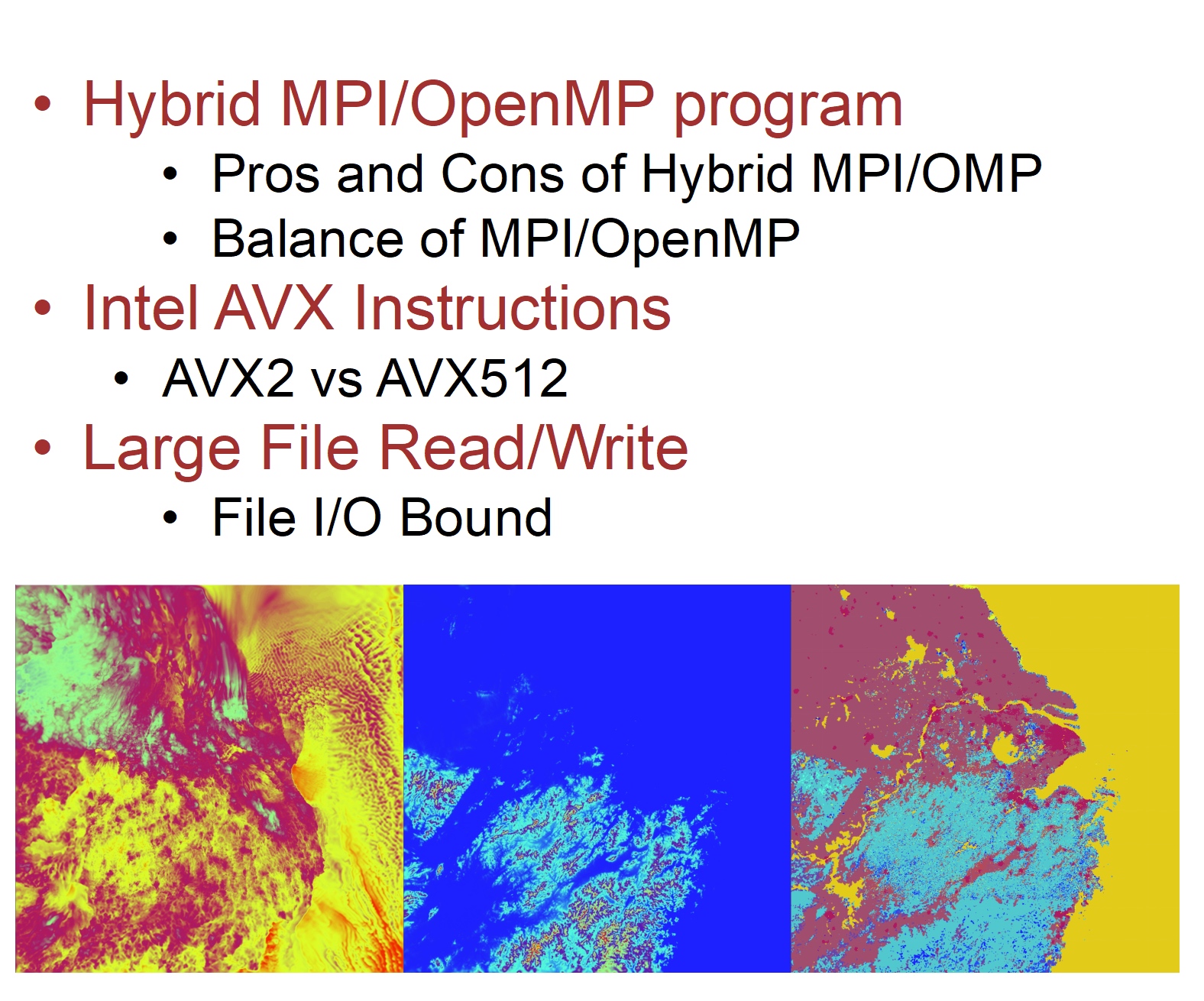 • Hybrid MPI/OpenMP program
  • Pros and Cons of Hybrid MPI/OMP
  • Balance of MPI/OpenMP
• Intel AVX Instructions
  • AVX2 vs AVX512
• Large File Read/Write
  • File I/O Bound